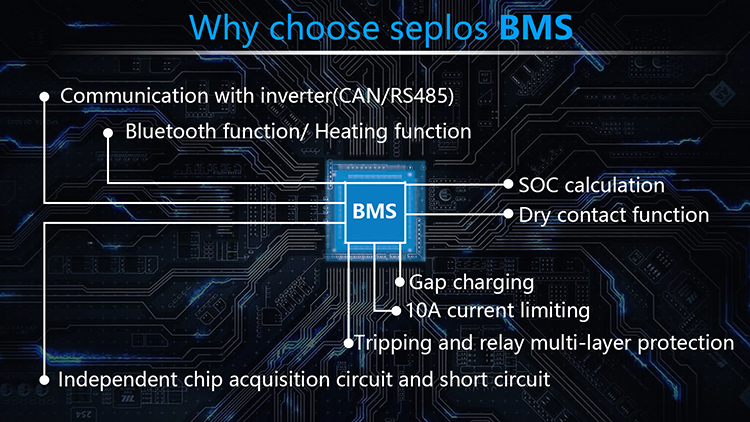 Why choose seplos BMS

Communication with inverter(CAN/RS485)

Bluetooth function/ Heating function

BMS

SOC calculation

Dry contact function

Gap charging

10A current limiting

Tripping and relay multi-layer protection

Independent chip acquisition circuit and short circuit